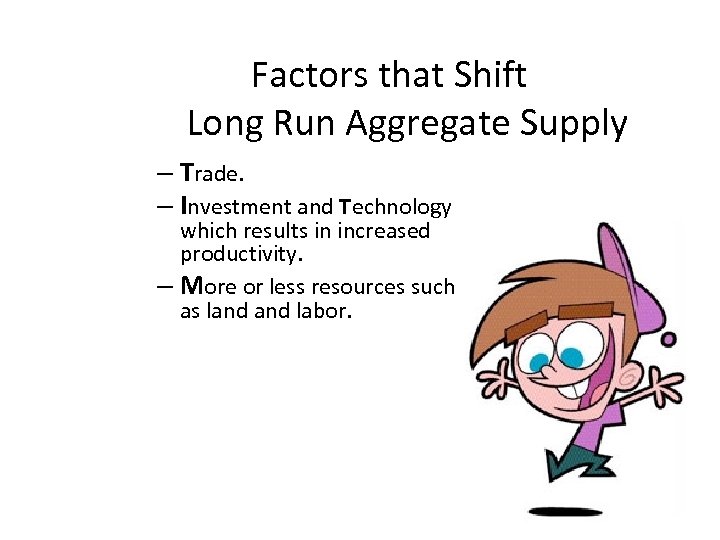 Factors that Shift
Long Run Aggregate Supply

– Trade.
– Investment and Technology which results in increased productivity.
– More or less resources such as land and labor.